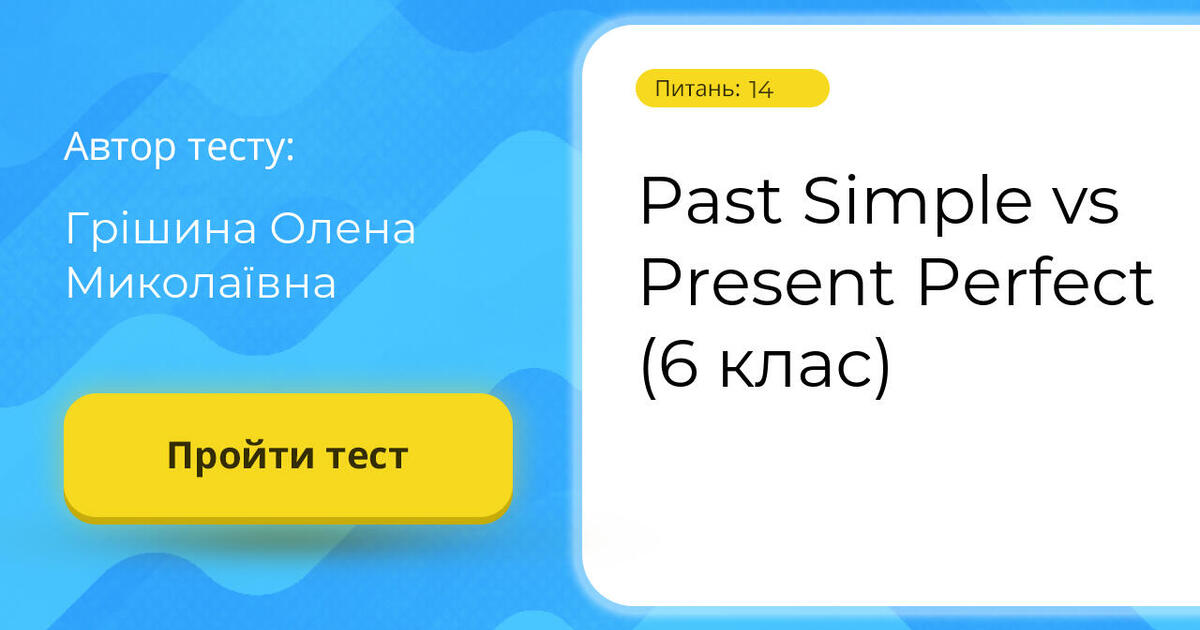 Автор тесту:

Грішина Олена Миколаївна

Пройти тест

Питань: 14

Past Simple vs Present Perfect (6 клас)